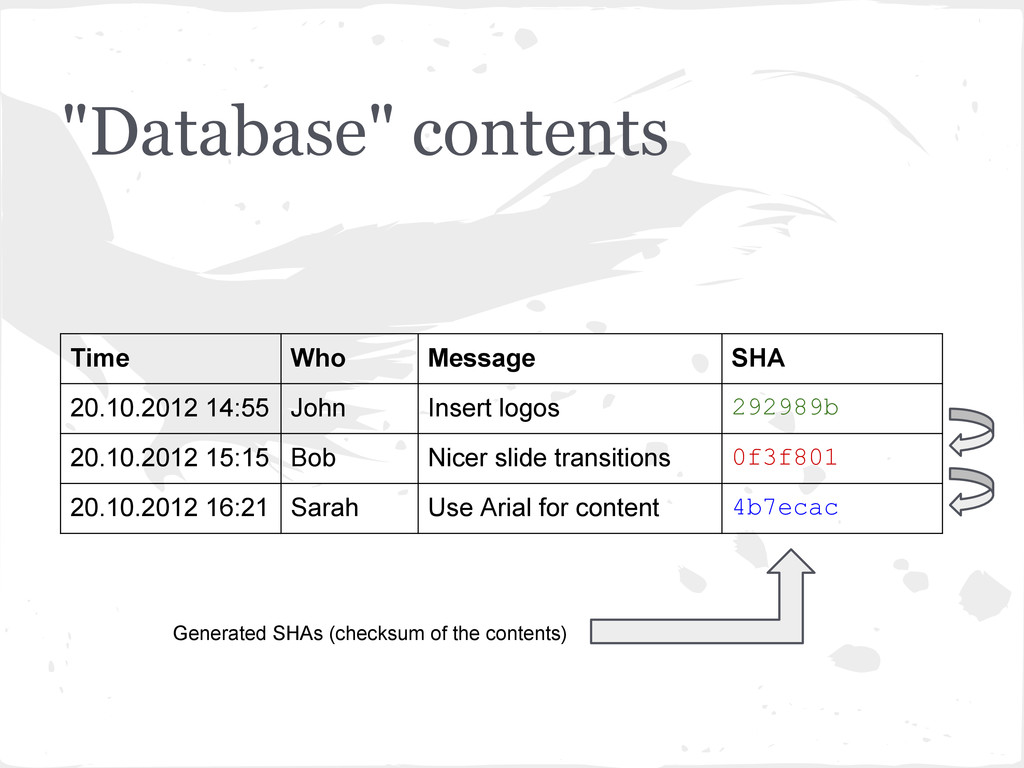 "Database" contents

| Time | Who | Message | SHA |
|---|---|---|---|
| 20.10.2012 14:55 | John | Insert logos | 292989b |
| 20.10.2012 15:15 | Bob | Nicer slide transitions | 0f3f801 |
| 20.10.2012 16:21 | Sarah | Use Arial for content | 4b7ecac |

Generated SHAs (checksum of the contents)